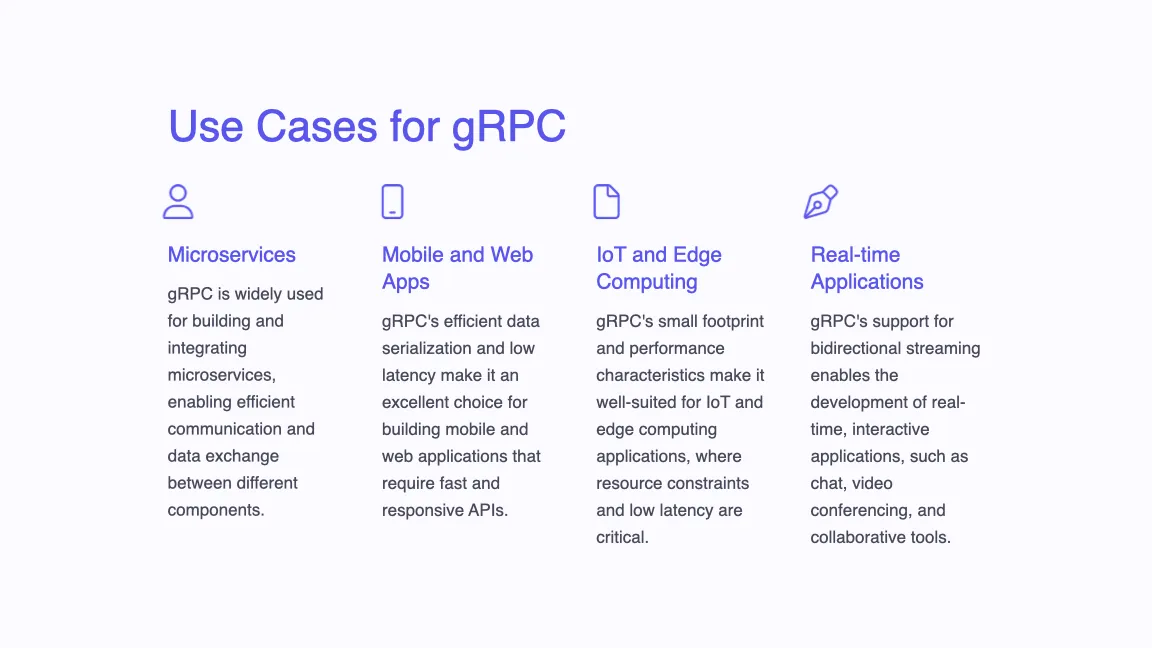 Use Cases for gRPC

Microservices

gRPC is widely used for building and integrating microservices, enabling efficient communication and data exchange between different components.

Mobile and Web Apps

gRPC's efficient data serialization and low latency make it an excellent choice for building mobile and web applications that require fast and responsive APIs.

IoT and Edge Computing

gRPC's small footprint and performance characteristics make it well-suited for IoT and edge computing applications, where resource constraints and low latency are critical.

Real-time Applications

gRPC's support for bidirectional streaming enables the development of real-time, interactive applications, such as chat, video conferencing, and collaborative tools.